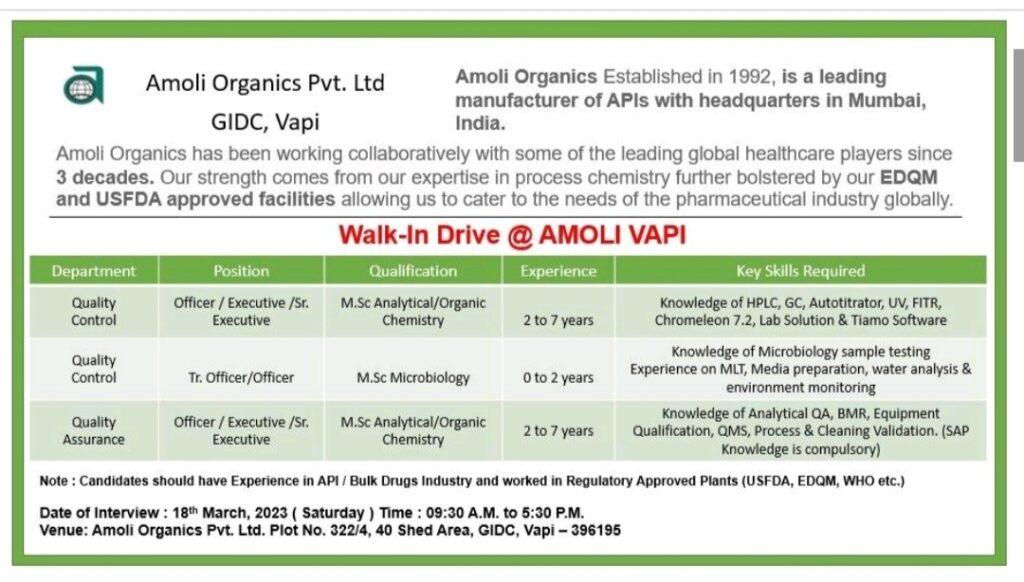 Amoli Organics Pvt. Ltd

GIDC, Vapi

Amoli Organics Established in 1992, is a leading manufacturer of APIs with headquarters in Mumbai, India.

Amoli Organics has been working collaboratively with some of the leading global healthcare players since 3 decades. Our strength comes from our expertise in process chemistry further bolstered by our EDQM and USFDA approved facilities allowing us to cater to the needs of the pharmaceutical industry globally.

Walk-In Drive @ AMOLI VAPI

| Department | Position | Qualification | Experience | Key Skills Required |
|---|---|---|---|---|
| Quality Control | Officer / Executive /Sr. Executive | M.Sc Analytical/Organic Chemistry | 2 to 7 years | Knowledge of HPLC, GC, Autotitrator, UV, FITR, Chromeleon 7.2, Lab Solution & Tiamo Software |
| Quality Control | Tr. Officer/Officer | M.Sc Microbiology | 0 to 2 years | Knowledge of Microbiology sample testing Experience on MLT, Media preparation, water analysis & environment monitoring |
| Quality Assurance | Officer / Executive /Sr. Executive | M.Sc Analytical/Organic Chemistry | 2 to 7 years | Knowledge of Analytical QA, BMR, Equipment Qualification, QMS, Process & Cleaning Validation. (SAP Knowledge is compulsory) |

Note : Candidates should have Experience in API / Bulk Drugs Industry and worked in Regulatory Approved Plants (USFDA, EDQM, WHO etc.)

Date of Interview : 18th March, 2023 ( Saturday ) Time : 09:30 A.M. to 5:30 P.M.
Venue: Amoli Organics Pvt. Ltd. Plot No. 322/4, 40 Shed Area, GIDC, Vapi – 396195